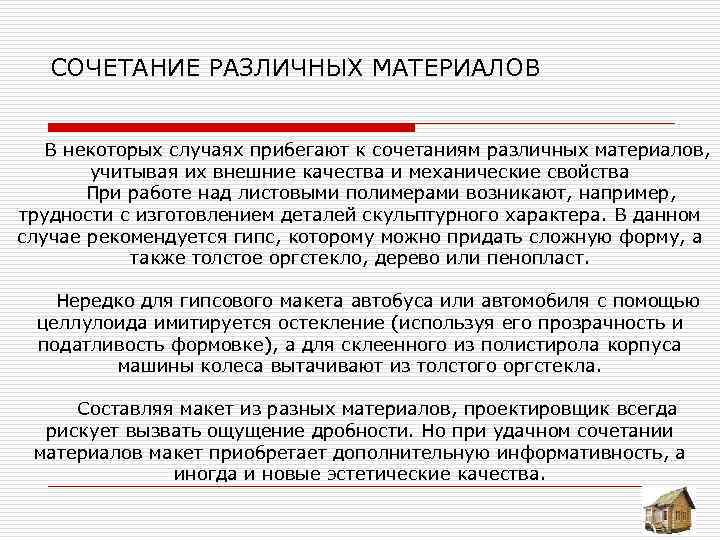 СОЧЕТАНИЕ РАЗЛИЧНЫХ МАТЕРИАЛОВ

В некоторых случаях прибегают к сочетаниям различных материалов, учитывая их внешние качества и механические свойства

При работе над листовыми полимерами возникают, например, трудности с изготовлением деталей скульптурного характера. В данном случае рекомендуется гипс, которому можно придать сложную форму, а также толстое оргстекло, дерево или пенопласт.

Нередко для гипсового макета автобуса или автомобиля с помощью целлулоида имитируется остекление (используя его прозрачность и податливость формовке), а для склеенного из полистирола корпуса машины колеса вытачивают из толстого оргстекла.

Составляя макет из разных материалов, проектировщик всегда рискует вызвать ощущение дробности. Но при удачном сочетании материалов макет приобретает дополнительную информативность, а иногда и новые эстетические качества.